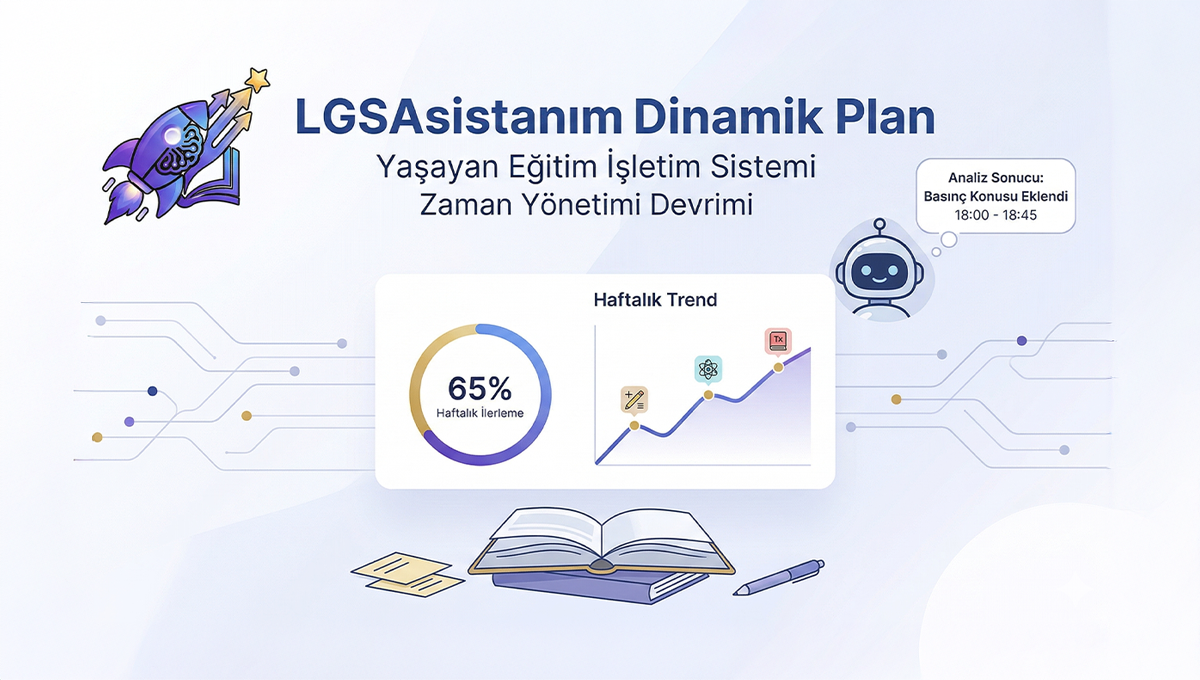 LGSAsistanım Dinamik Plan
Yaşayan Eğitim İşletim Sistemi
Zaman Yönetimi Devrimi

Analiz Sonucu:
Basınç Konusu Eklendi
18:00 - 18:45

Haftalık Trend

65%
Haftalık İlerleme

Tx